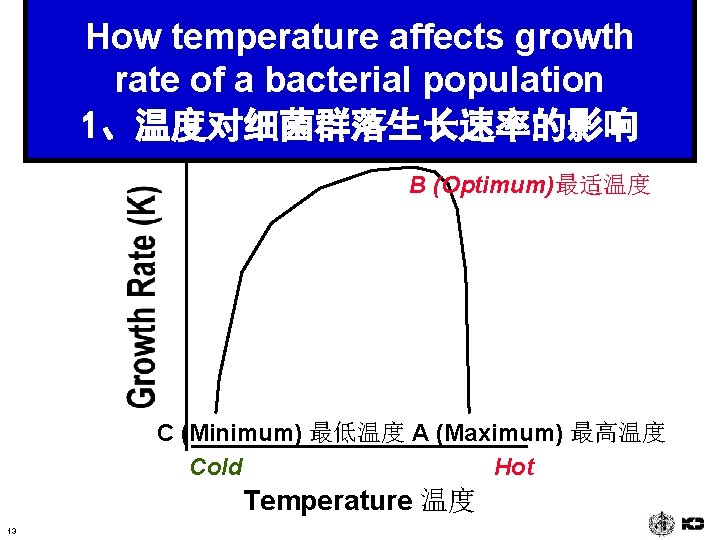 How temperature affects growth rate of a bacterial population
1、温度对细菌群落生长速率的影响

B (Optimum)最适温度

Growth Rate (K)

C (Minimum) 最低温度 A (Maximum) 最高温度

Cold

Hot

Temperature 温度

13